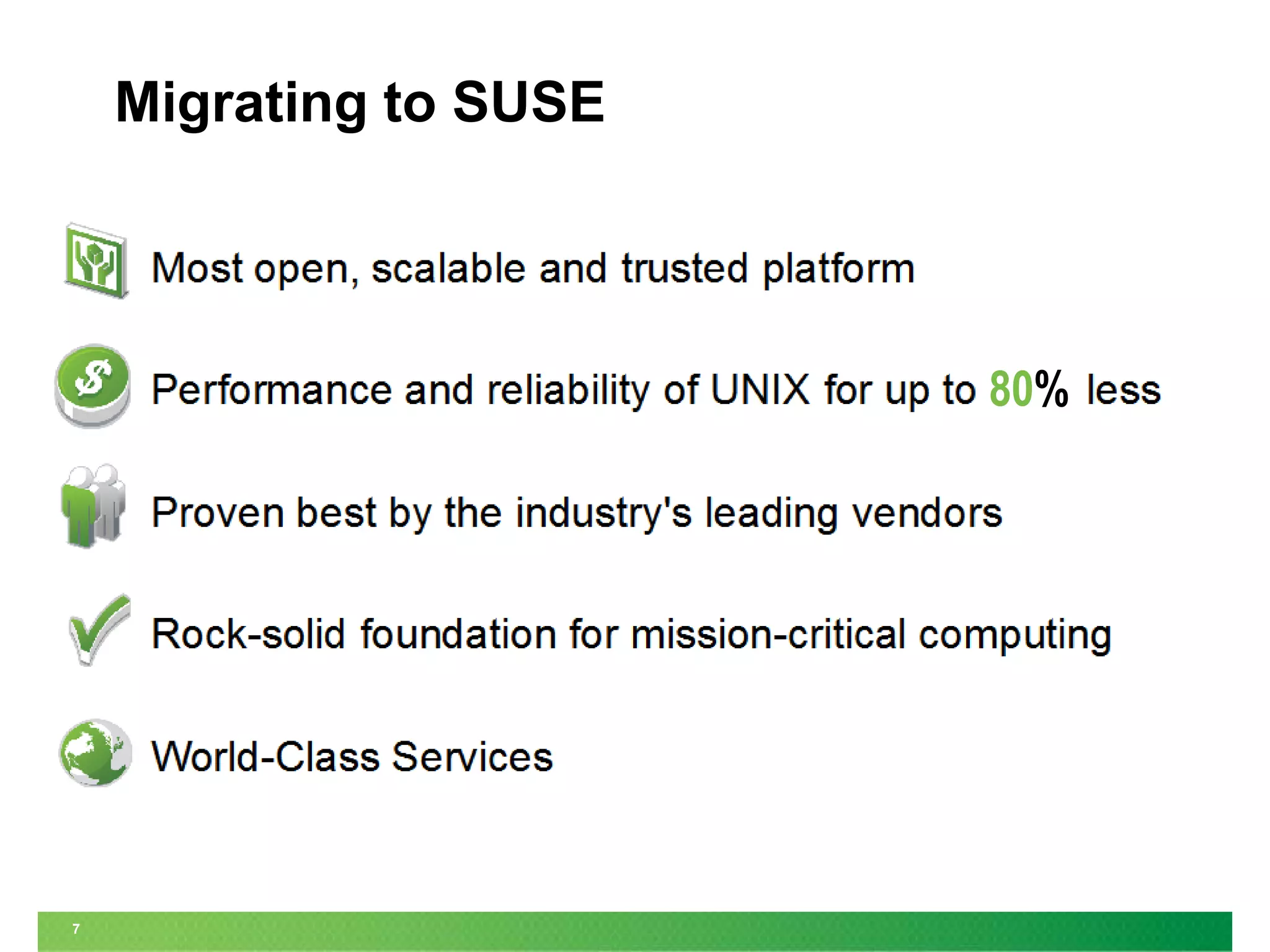 Migrating to SUSE

Most open, scalable and trusted platform

Performance and reliability of UNIX for up to 80% less

Proven best by the industry's leading vendors

Rock-solid foundation for mission-critical computing

World-Class Services

7